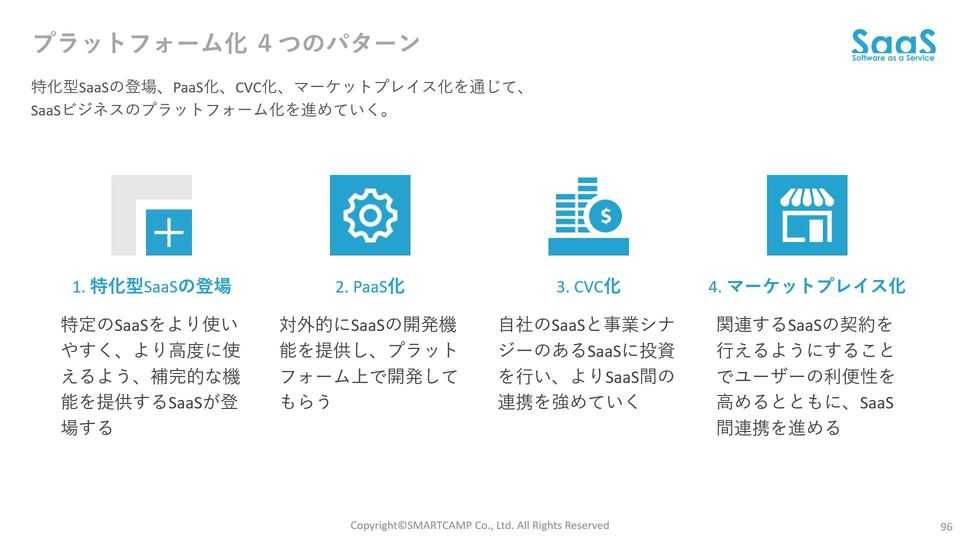 プラットフォーム化 4つのパターン

SaaS
Software as a Service

特化型SaaSの登場、PaaS化、CVC化、マーケットプレイス化を通じて、SaaSビジネスのプラットフォーム化を進めていく。

1. 特化型SaaSの登場

特定のSaaSをより使いやすく、より高度に使えるよう、補完的な機能を提供するSaaSが登場する

2. PaaS化

対外的にSaaSの開発機能を提供し、プラットフォーム上で開発してもらう

3. CVC化

自社のSaaSと事業シナジーのあるSaaSに投資を行い、よりSaaS間の連携を強めていく

4. マーケットプレイス化

関連するSaaSの契約を行えるようにすることでユーザーの利便性を高めるとともに、SaaS間連携を進める

Copyright©SMARTCAMP Co., Ltd. All Rights Reserved

96